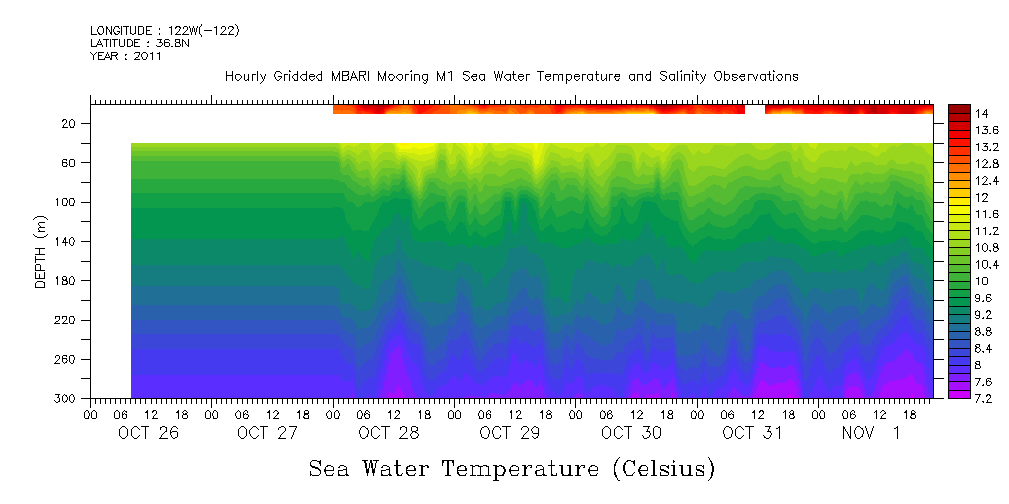 LONGITUDE : 122W(-122)
LATITUDE : 36.8N
YEAR : 2011

Hourly Gridded MBARI Mooring M1 Sea Water Temperature and Salinity Observations

DEPTH (m)

20
60
100
140
180
220
260
300

14
13.6
13.2
12.8
12.4
12
11.6
11.2
10.8
10.4
10
9.6
9.2
8.8
8.4
8
7.6
7.2

00 06 12 18 00 06 12 18 00 06 12 18 00 06 12 18 00 06 12 18 00 06 12 18 00 06 12 18
OCT 26 OCT 27 OCT 28 OCT 29 OCT 30 OCT 31 NOV 1

Sea Water Temperature (Celsius)